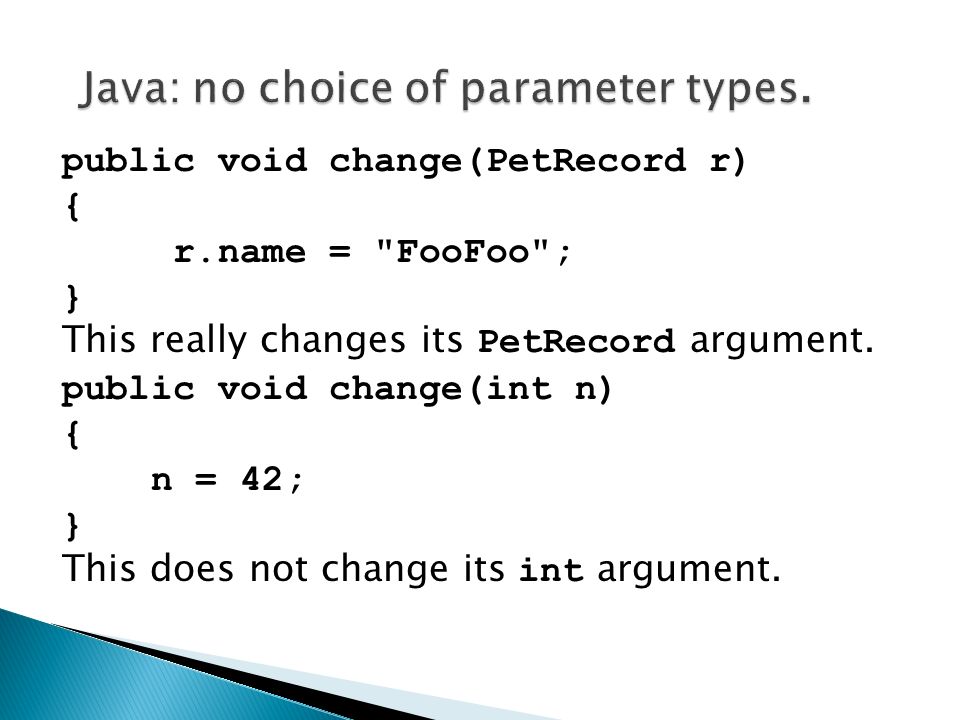 Java: no choice of parameter types.

public void change(PetRecord r)
{
    r.name = "FooFoo";
}
This really changes its PetRecord argument.
public void change(int n)
{
    n = 42;
}
This does not change its int argument.